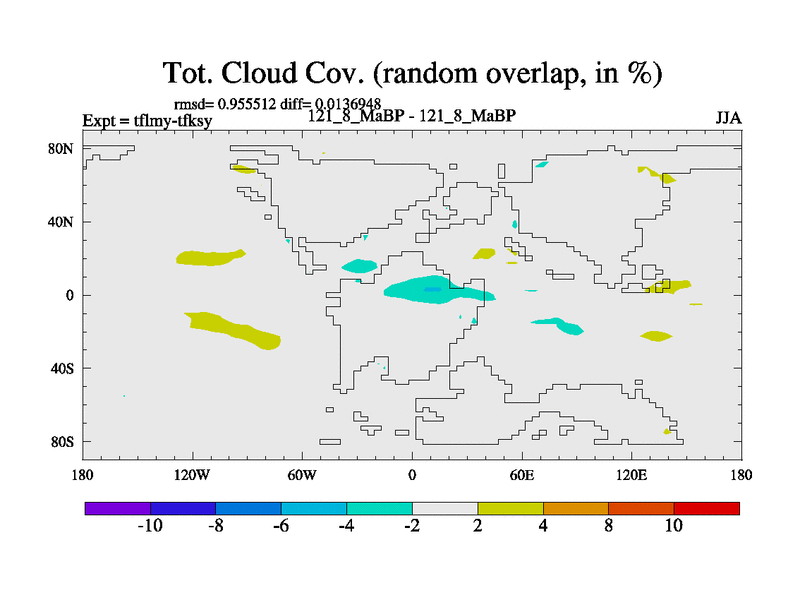 Tot. Cloud Cov. (random overlap, in %)

rmsd= 0.955512 diff= 0.0136948

Expt = tflmy-tfksy

121_8_MaBP - 121_8_MaBP

JJA

80N
40N
0
40S
80S

180
120W
60W
0
60E
120E
180

-10
-8
-6
-4
-2
2
4
8
10